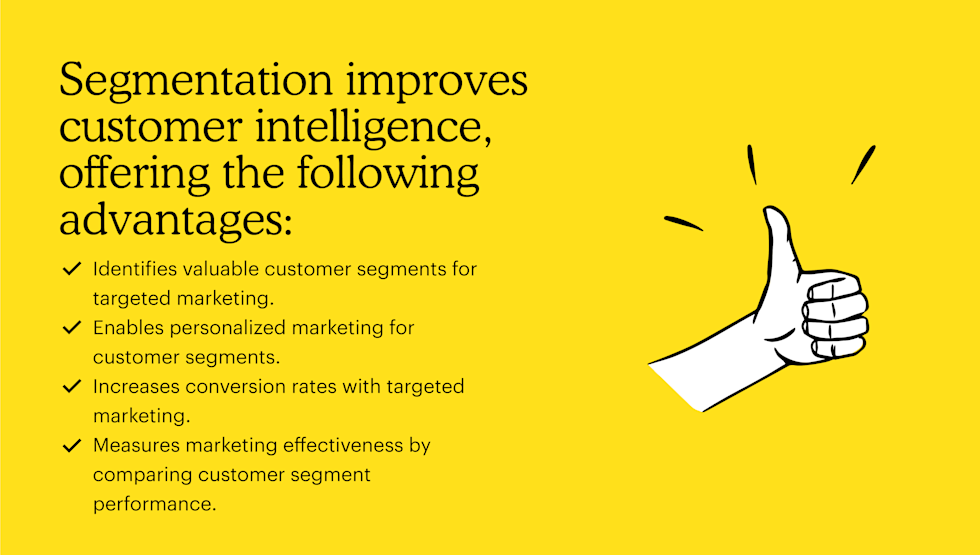 Segmentation improves customer intelligence, offering the following advantages:

✓ Identifies valuable customer segments for targeted marketing.
✓ Enables personalized marketing for customer segments.
✓ Increases conversion rates with targeted marketing.
✓ Measures marketing effectiveness by comparing customer segment performance.